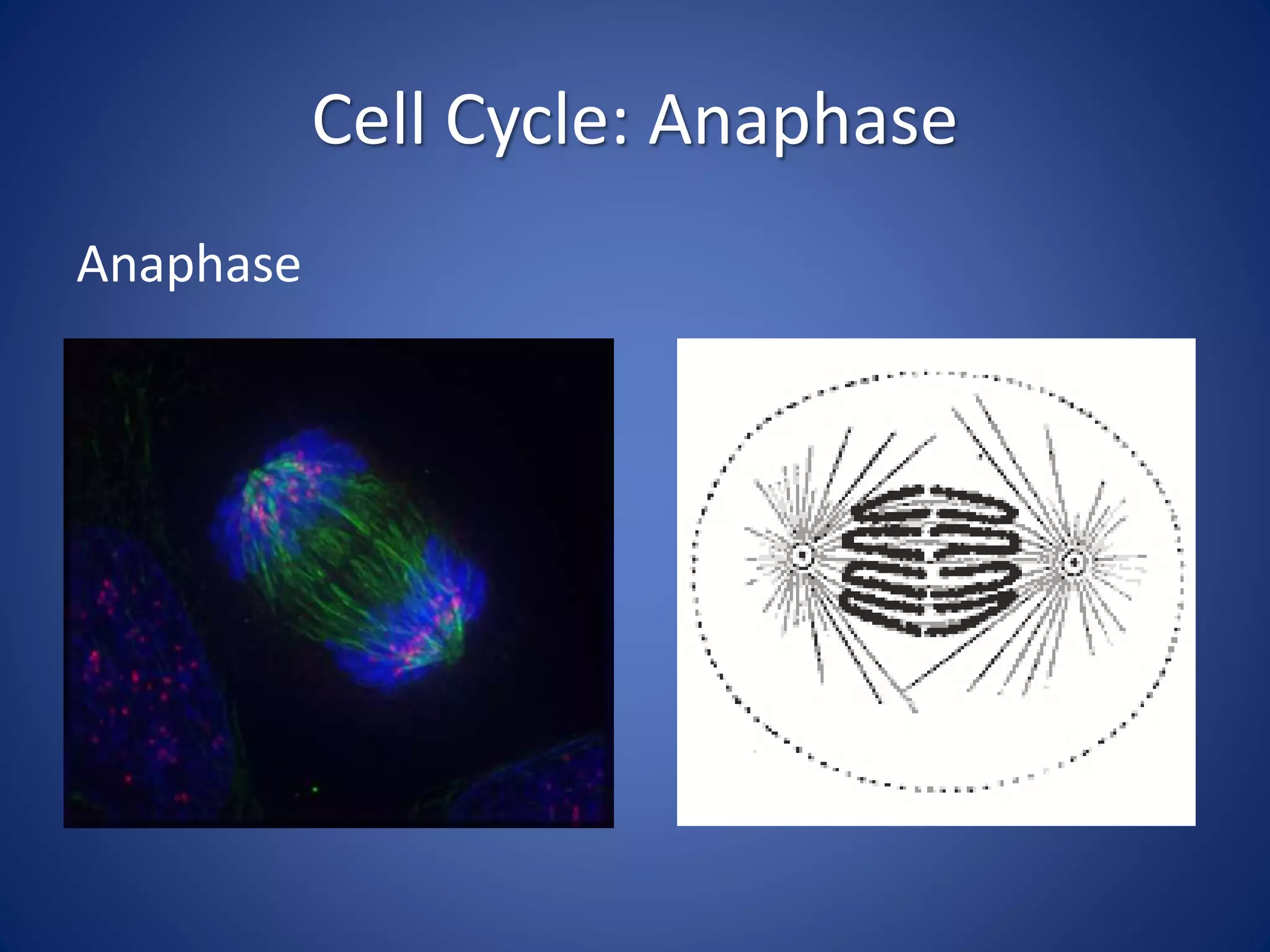 Cell Cycle: Anaphase

Anaphase